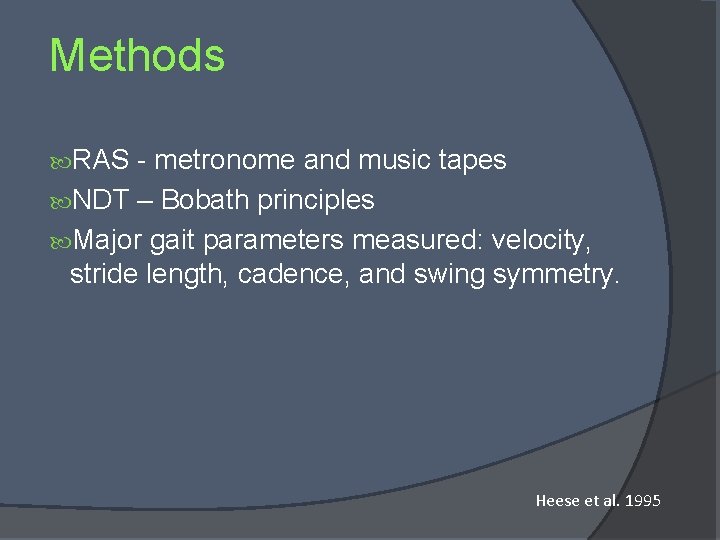 Methods

RAS - metronome and music tapes

NDT – Bobath principles

Major gait parameters measured: velocity, stride length, cadence, and swing symmetry.

Heese et al. 1995